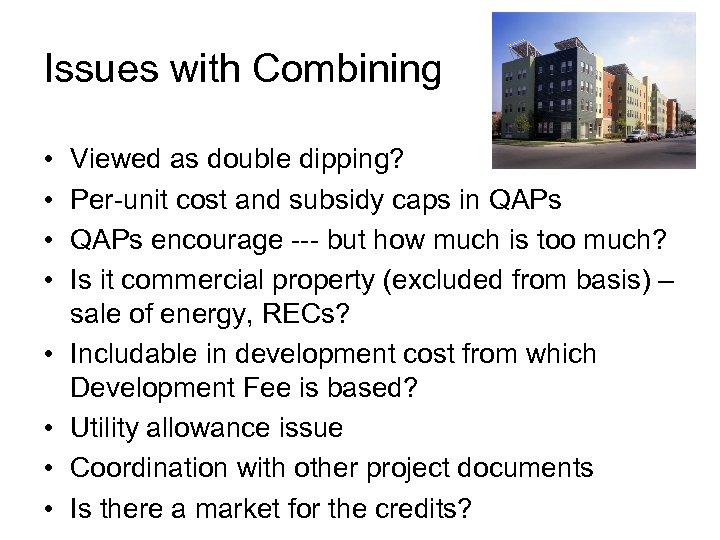 Issues with Combining

• Viewed as double dipping?
• Per-unit cost and subsidy caps in QAPs
• QAPs encourage --- but how much is too much?
• Is it commercial property (excluded from basis) – sale of energy, RECs?
• Includable in development cost from which Development Fee is based?
• Utility allowance issue
• Coordination with other project documents
• Is there a market for the credits?